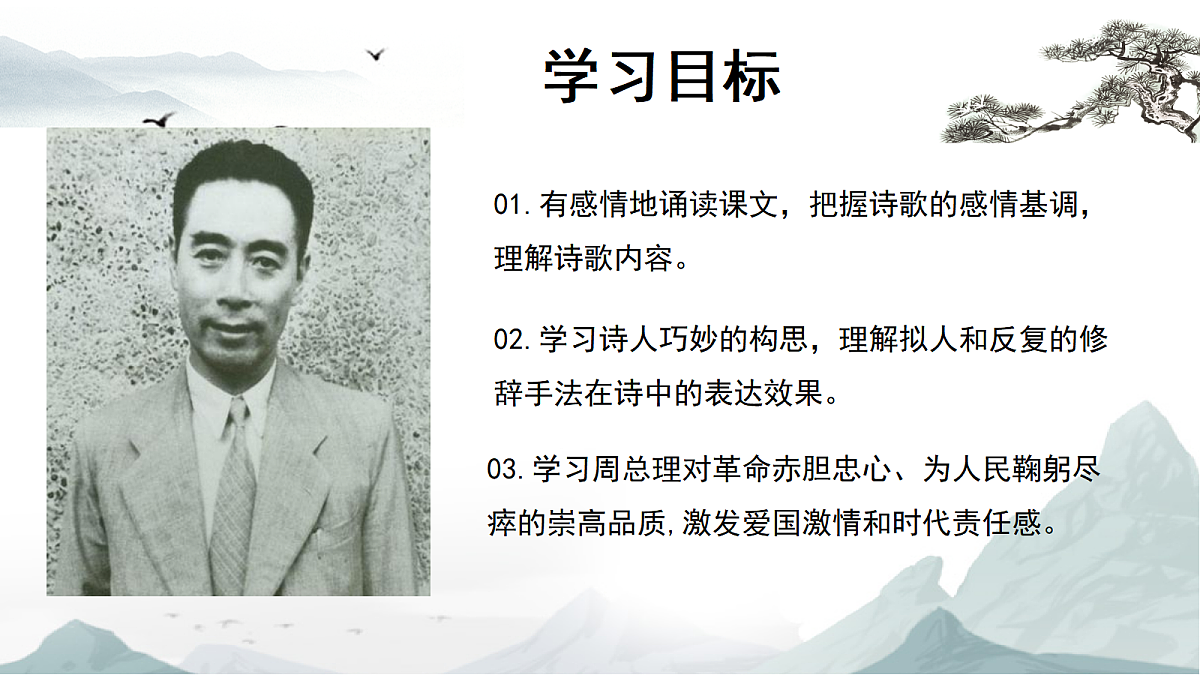 学习目标

01.有感情地诵读课文，把握诗歌的感情基调，理解诗歌内容。

02.学习诗人巧妙的构思，理解拟人和反复的修辞手法在诗中的表达效果。

03.学习周总理对革命赤胆忠心、为人民鞠躬尽瘁的崇高品质,激发爱国激情和时代责任感。